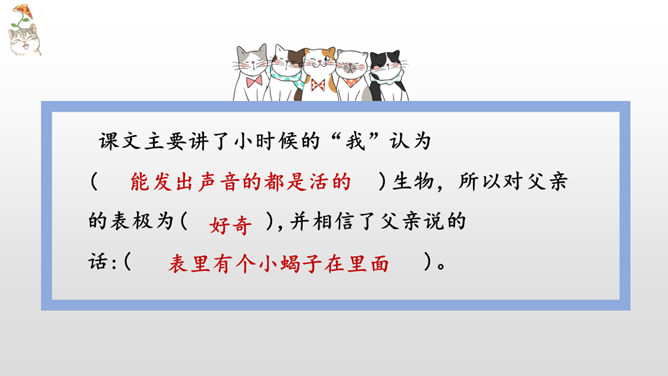 课文主要讲了小时候的“我”认为（ 能发出声音的都是活的 ）生物，所以对父亲的表极为（ 好奇 ），并相信了父亲说的话：（ 表里有个小蝎子在里面 ）。